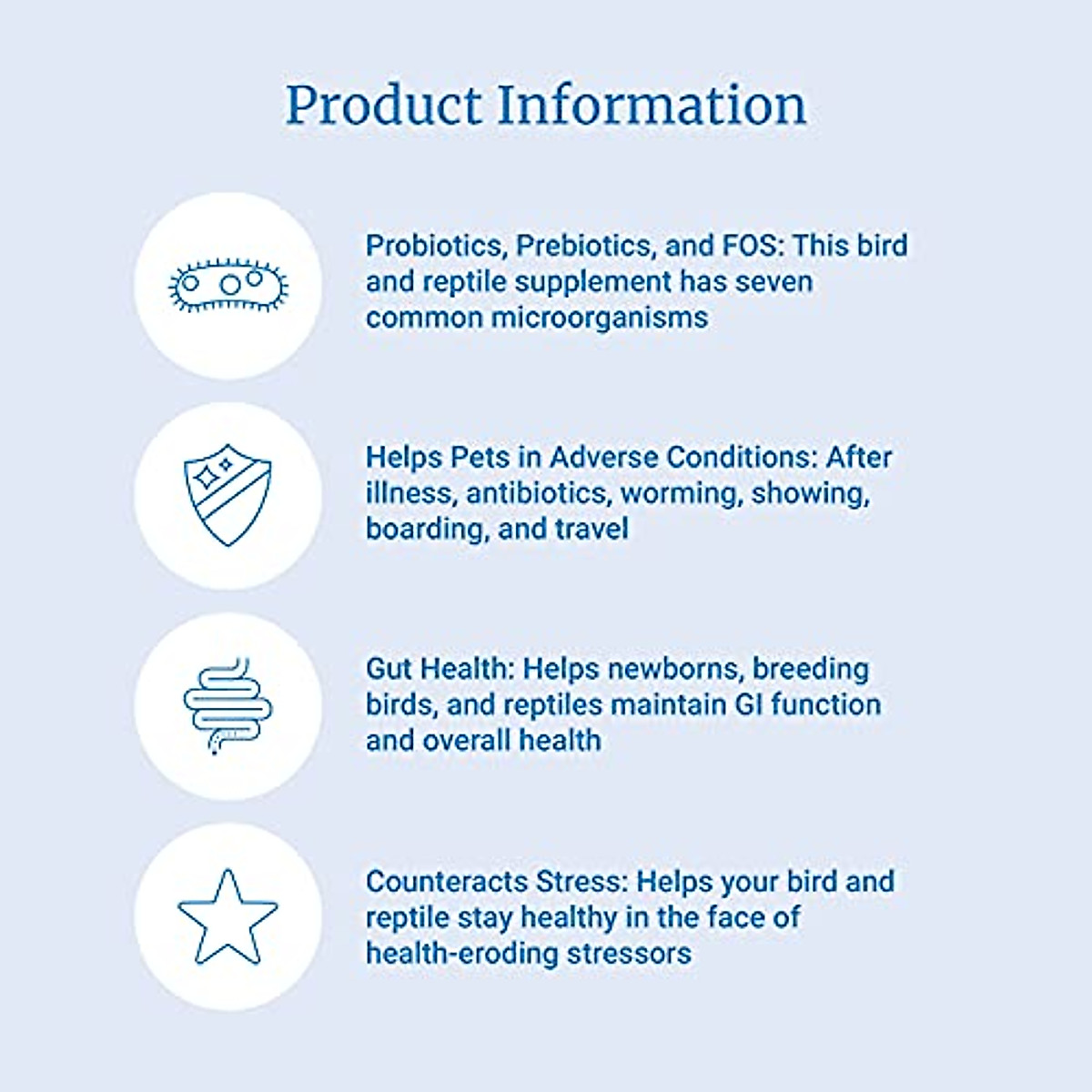 Product Information

Probiotics, Prebiotics, and FOS: This bird and reptile supplement has seven common microorganisms

Helps Pets in Adverse Conditions: After illness, antibiotics, worming, showing, boarding, and travel

Gut Health: Helps newborns, breeding birds, and reptiles maintain GI function and overall health

Counteracts Stress: Helps your bird and reptile stay healthy in the face of health-eroding stressors